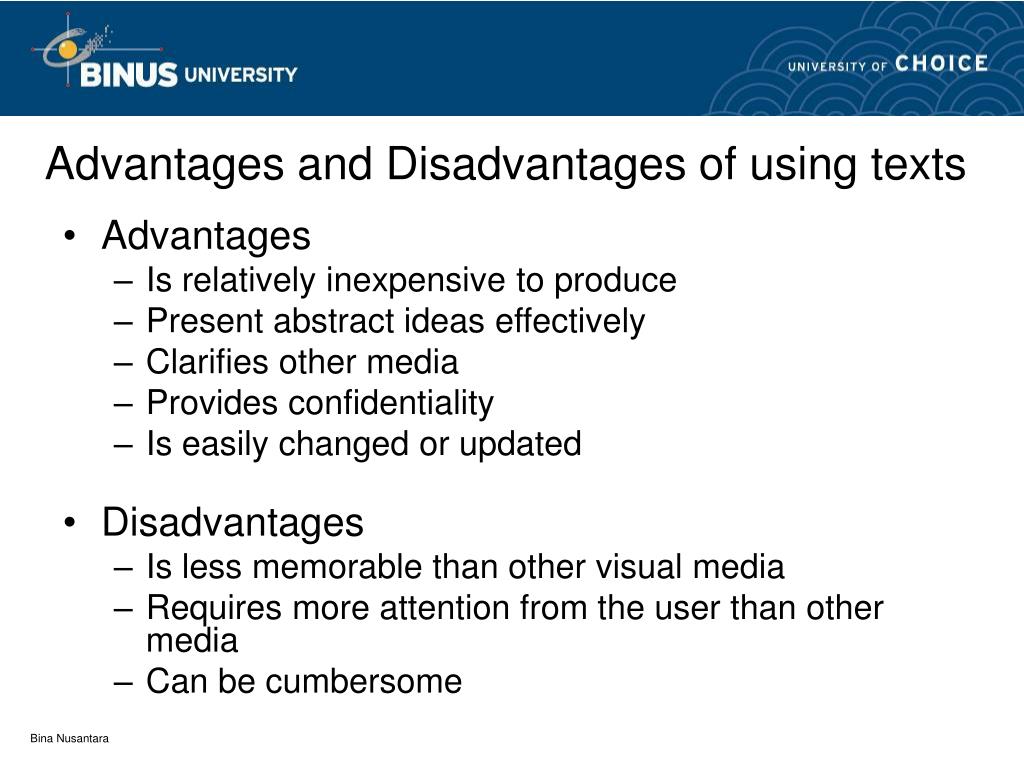 BINUS UNIVERSITY

UNIVERSITY OF CHOICE

Advantages and Disadvantages of using texts

• Advantages
– Is relatively inexpensive to produce
– Present abstract ideas effectively
– Clarifies other media
– Provides confidentiality
– Is easily changed or updated

• Disadvantages
– Is less memorable than other visual media
– Requires more attention from the user than other media
– Can be cumbersome

Bina Nusantara